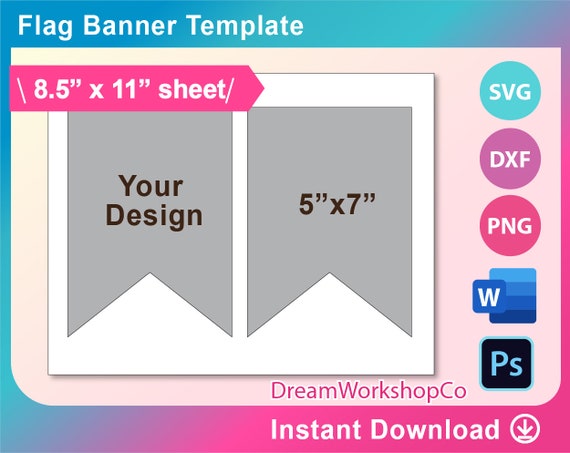 Flag Banner Template

\ 8.5” x 11” sheet/

Your Design

5”x7”

SVG

DXF

PNG

W

Ps

DreamWorkshopCo

Instant Download